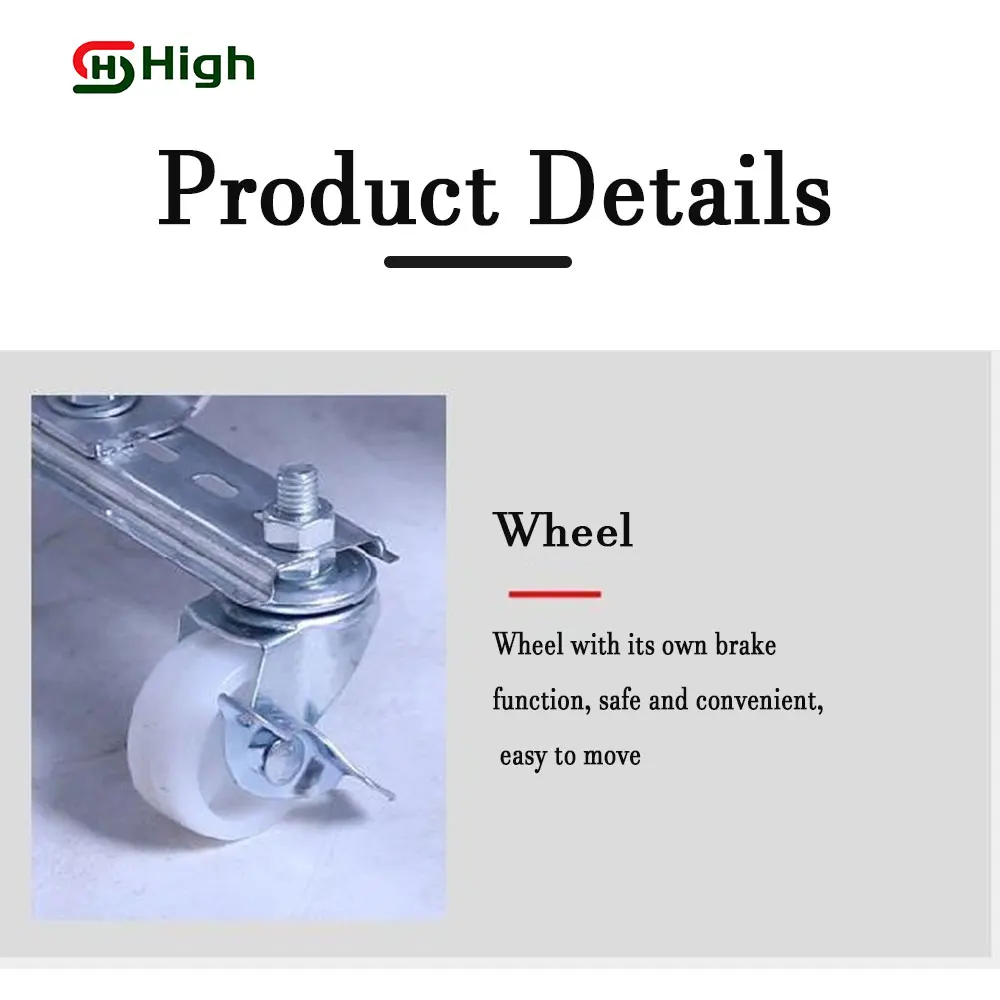 HS High

Product Details

Wheel

Wheel with its own brake function, safe and convenient, easy to move